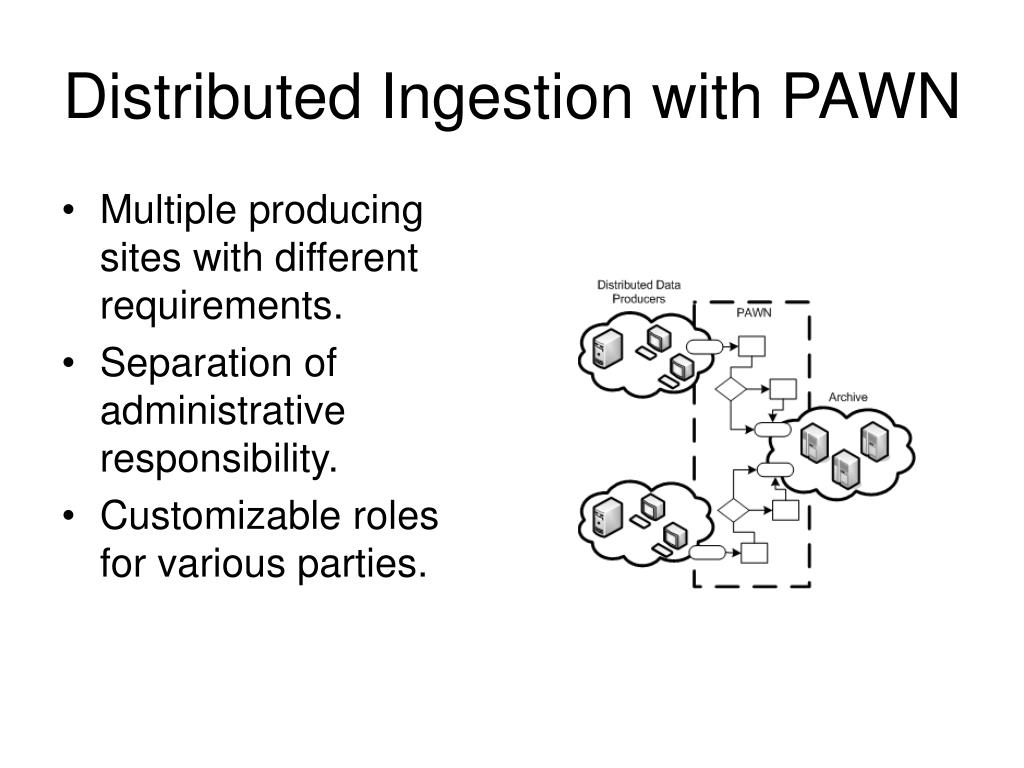 Distributed Ingestion with PAWN

• Multiple producing sites with different requirements.
• Separation of administrative responsibility.
• Customizable roles for various parties.

Distributed Data Producers
PAWN
Archive